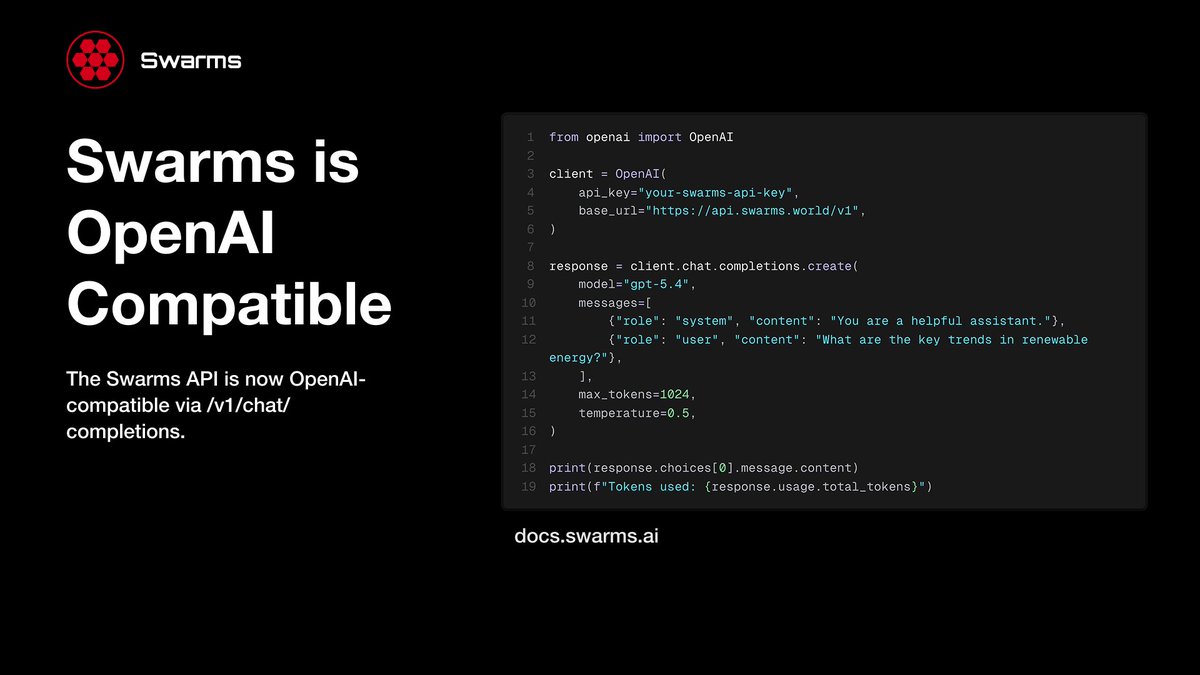 Swarms

Swarms is OpenAI Compatible

The Swarms API is now OpenAI-compatible via /v1/chat/completions.

1 from openai import OpenAI
2
3 client = OpenAI(
4     api_key="your-swarms-api-key",
5     base_url="https://api.swarms.world/v1",
6 )
7
8 response = client.chat.completions.create(
9     model="gpt-5.4",
10     messages=[
11         {"role": "system", "content": "You are a helpful assistant."},
12         {"role": "user", "content": "What are the key trends in renewable energy?"},
13     ],
14     max_tokens=1024,
15     temperature=0.5,
16 )
17
18 print(response.choices[0].message.content)
19 print(f"Tokens used: {response.usage.total_tokens}")

docs.swarms.ai